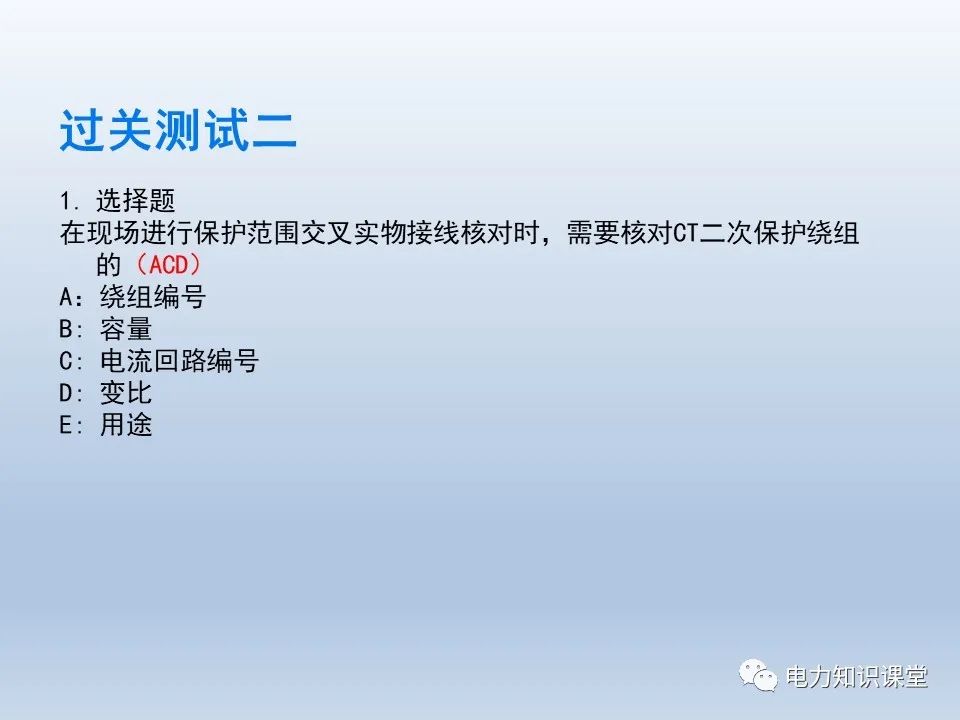 过关测试二

1. 选择题
在现场进行保护范围交叉实物接线核对时，需要核对CT二次保护绕组的（ACD）
A：绕组编号
B：容量
C：电流回路编号
D：变比
E：用途

电力知识课堂